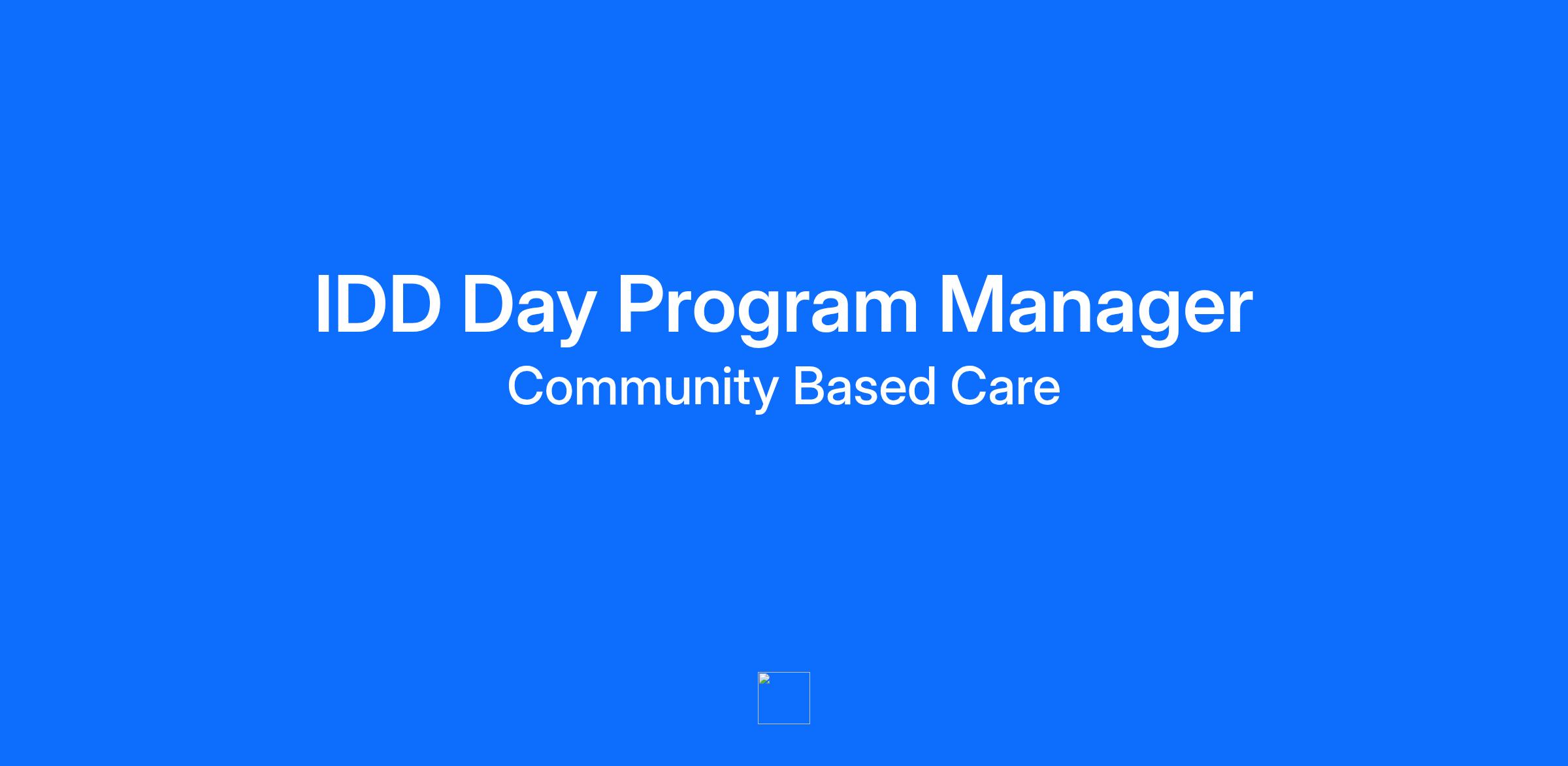 IDD Day Program Manager
Community Based Care